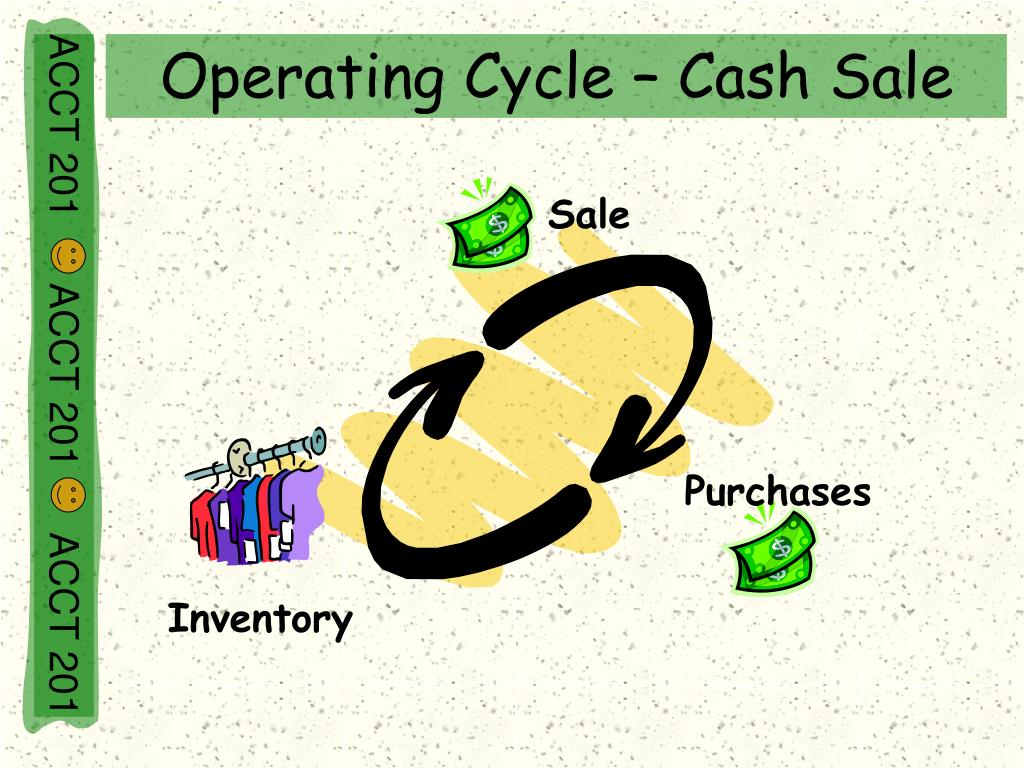 ACCT 201 ACCT 201 ACCT 201

Operating Cycle – Cash Sale

Sale

Purchases

Inventory